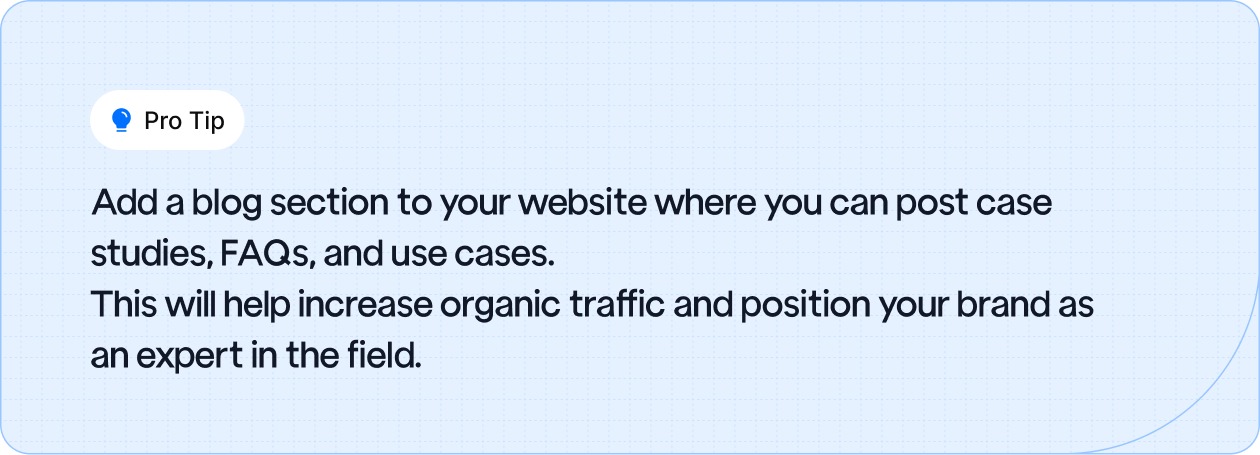 Pro Tip

Add a blog section to your website where you can post case studies, FAQs, and use cases.
This will help increase organic traffic and position your brand as an expert in the field.